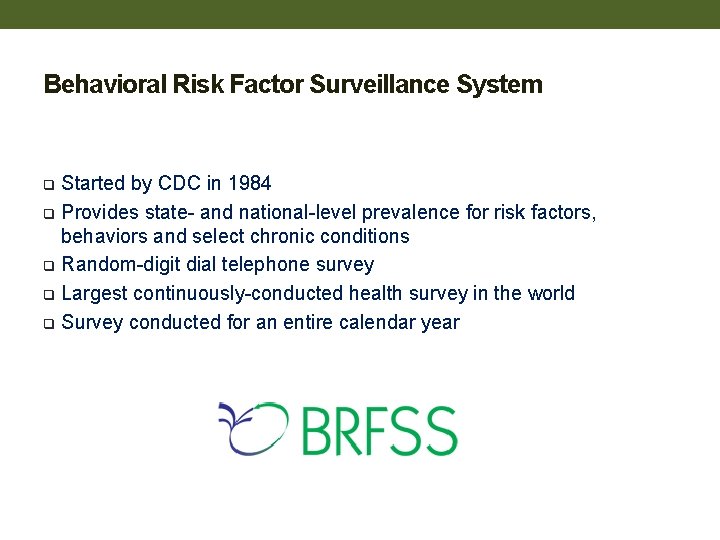 Behavioral Risk Factor Surveillance System

❑ Started by CDC in 1984
❑ Provides state- and national-level prevalence for risk factors, behaviors and select chronic conditions
❑ Random-digit dial telephone survey
❑ Largest continuously-conducted health survey in the world
❑ Survey conducted for an entire calendar year

BRFSS